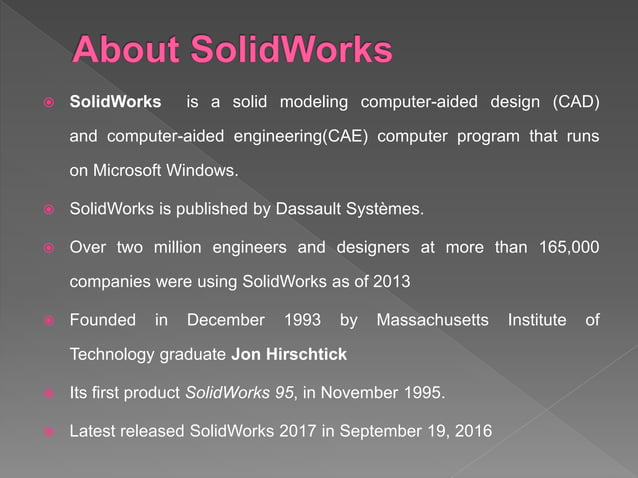 About SolidWorks

SolidWorks is a solid modeling computer-aided design (CAD) and computer-aided engineering(CAE) computer program that runs on Microsoft Windows.

SolidWorks is published by Dassault Systèmes.

Over two million engineers and designers at more than 165,000 companies were using SolidWorks as of 2013

Founded in December 1993 by Massachusetts Institute of Technology graduate Jon Hirschtick

Its first product SolidWorks 95, in November 1995.

Latest released SolidWorks 2017 in September 19, 2016